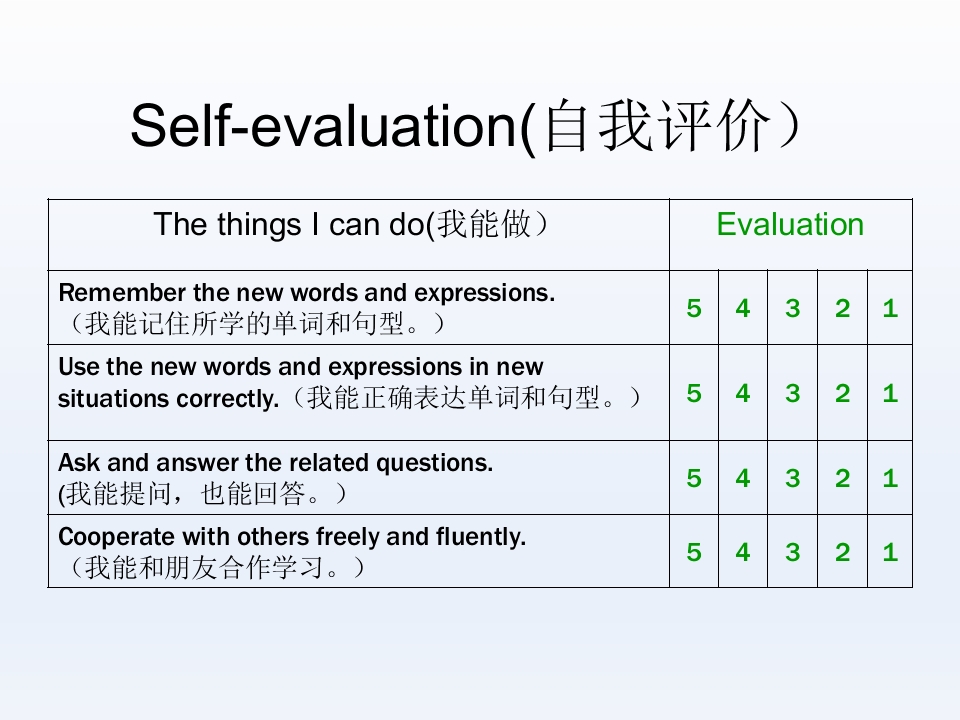 Self-evaluation(自我评价）

| The things I can do(我能做） | Evaluation | | | | |
|---|---|---|---|---|---|
| Remember the new words and expressions.（我能记住所学的单词和句型。） | 5 | 4 | 3 | 2 | 1 |
| Use the new words and expressions in new situations correctly.（我能正确表达单词和句型。） | 5 | 4 | 3 | 2 | 1 |
| Ask and answer the related questions. (我能提问，也能回答。） | 5 | 4 | 3 | 2 | 1 |
| Cooperate with others freely and fluently.（我能和朋友合作学习。） | 5 | 4 | 3 | 2 | 1 |